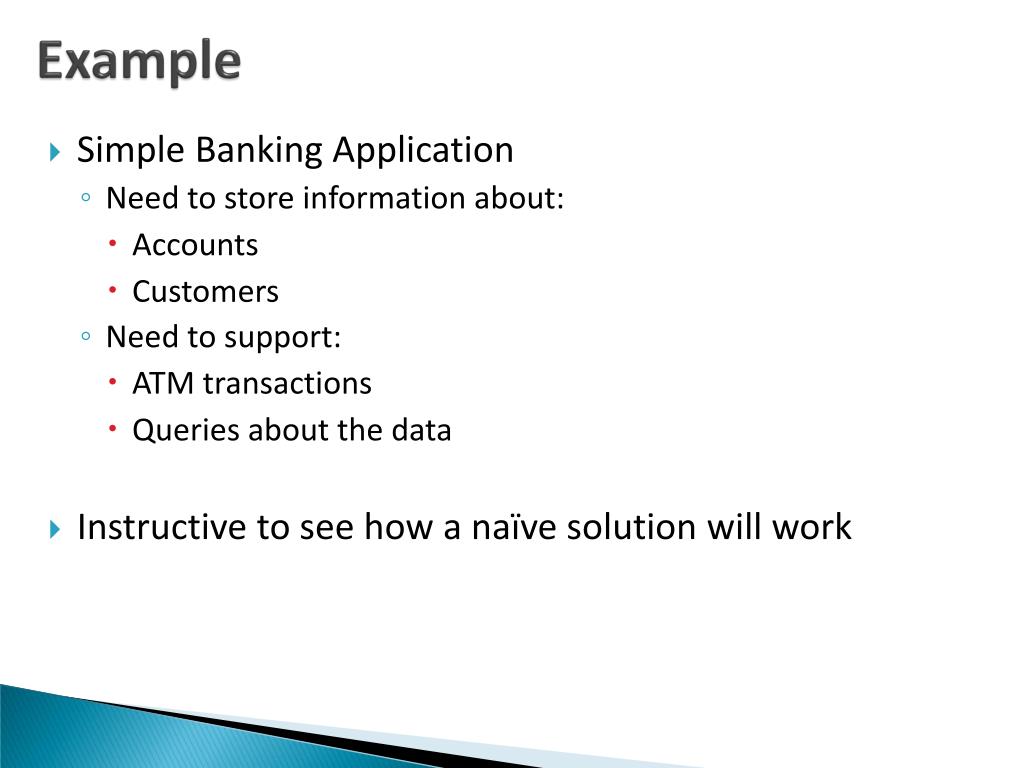 Example

Simple Banking Application
Need to store information about:
Accounts
Customers
Need to support:
ATM transactions
Queries about the data

Instructive to see how a naïve solution will work